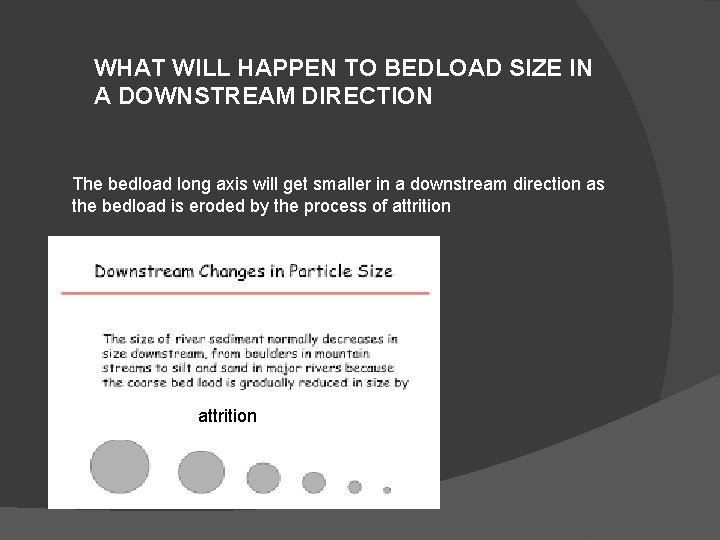 WHAT WILL HAPPEN TO BEDLOAD SIZE IN A DOWNSTREAM DIRECTION

The bedload long axis will get smaller in a downstream direction as the bedload is eroded by the process of attrition

Downstream Changes in Particle Size

The size of river sediment normally decreases in size downstream, from boulders in mountain streams to silt and sand in major rivers because the coarse bed load is gradually reduced in size by

attrition